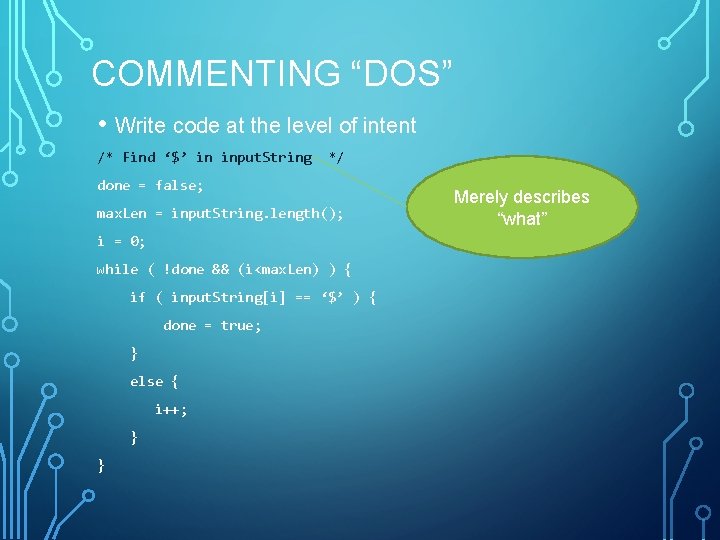 COMMENTING “DOS”

• Write code at the level of intent

/* Find ‘$’ in inputString */
done = false;
maxLen = inputString.length();
i = 0;
while ( !done && (i<maxLen) ) {
    if ( inputString[i] == ‘$’ ) {
        done = true;
    }
    else {
        i++;
    }
}

Merely describes “what”